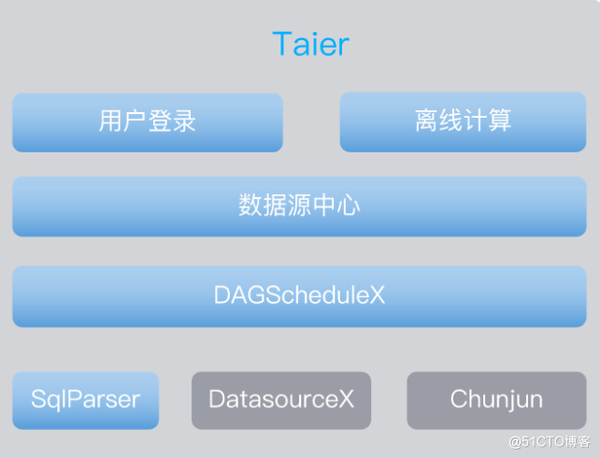 Taier

用户登录

离线计算

数据源中心

DAGScheduleX

SqlParser

DatasourceX

Chunjun

@51CTO博客